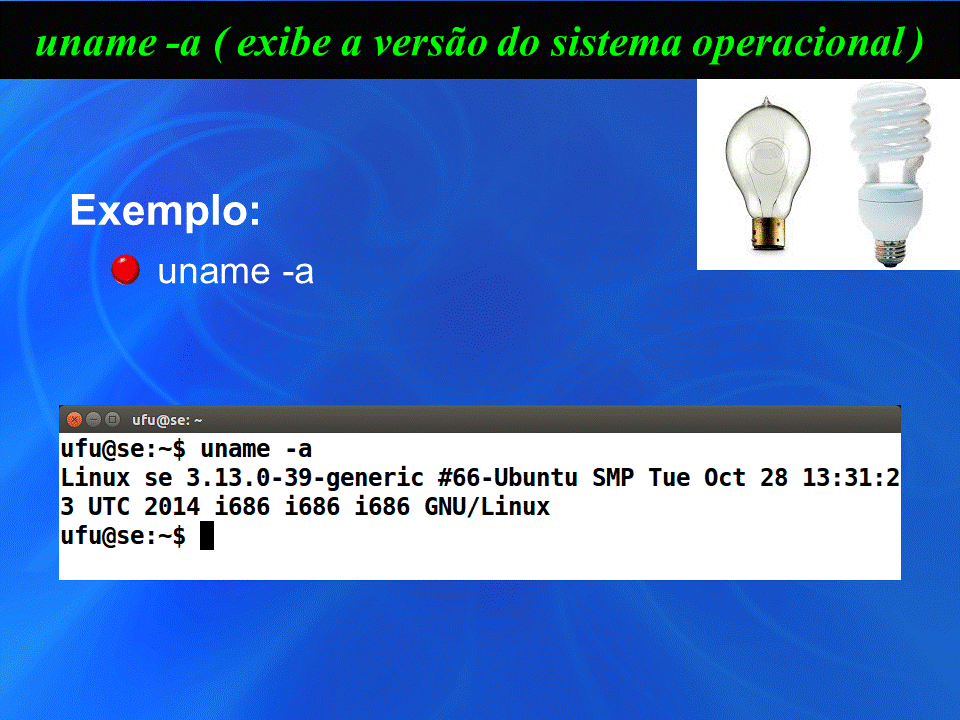 uname -a ( exibe a versão do sistema operacional )

Exemplo:

uname -a

ufu@se: ~

ufu@se:~$ uname -a
Linux se 3.13.0-39-generic #66-Ubuntu SMP Tue Oct 28 13:31:2
3 UTC 2014 i686 i686 i686 GNU/Linux
ufu@se:~$